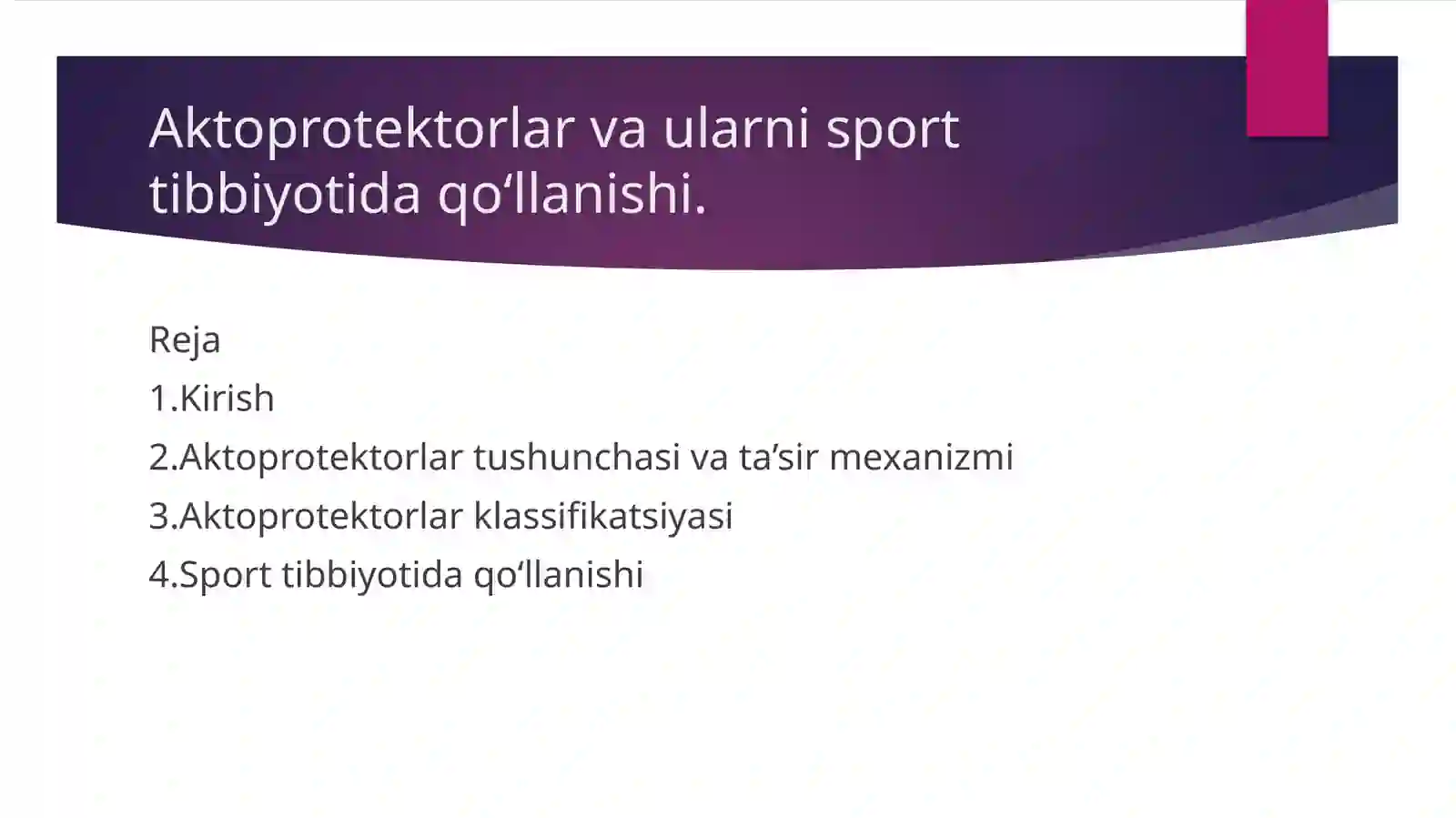 Aktoprotektorlar va ularni sport tibbiyotida qo‘llanishi.

Reja
1.Kirish
2.Aktoprotektorlar tushunchasi va ta’sir mexanizmi
3.Aktoprotektorlar klassifikatsiyasi
4.Sport tibbiyotida qo‘llanishi